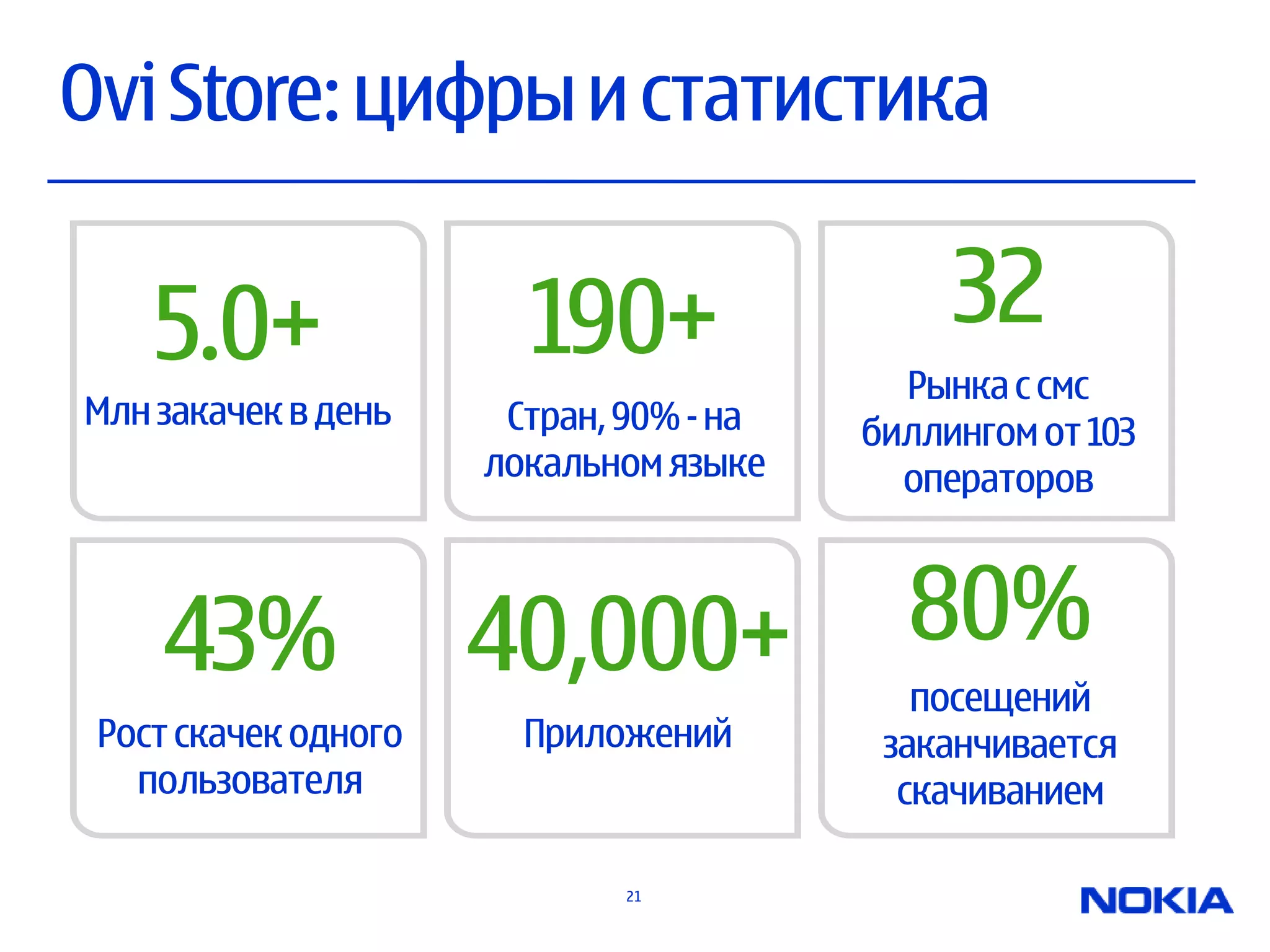 Ovi Store: цифры и статистика

5.0+
Млн закачек в день

190+
Стран, 90% - на локальном языке

32
Рынка с смс биллингом от 103 операторов

43%
Рост скачек одного пользователя

40,000+
Приложений

80%
посещений заканчивается скачиванием

21

NOKIA